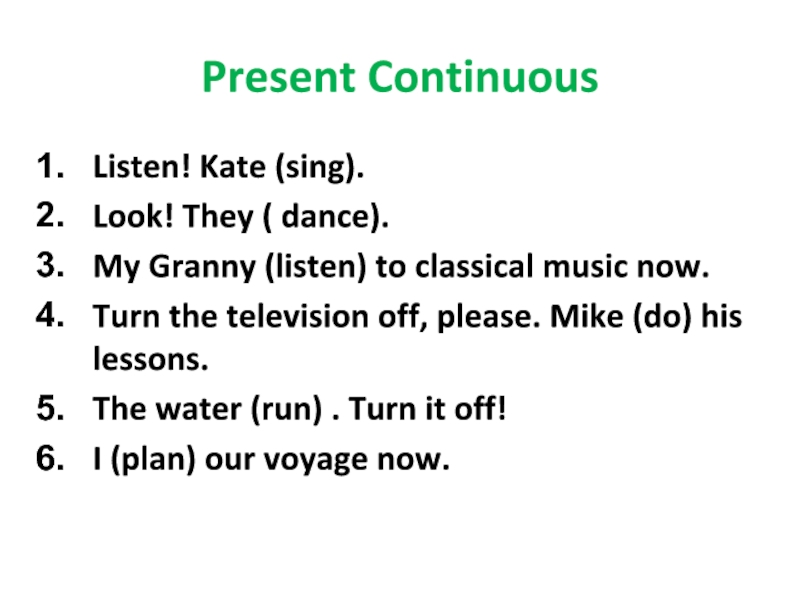 Present Continuous

1. Listen! Kate (sing).
2. Look! They ( dance).
3. My Granny (listen) to classical music now.
4. Turn the television off, please. Mike (do) his lessons.
5. The water (run) . Turn it off!
6. I (plan) our voyage now.